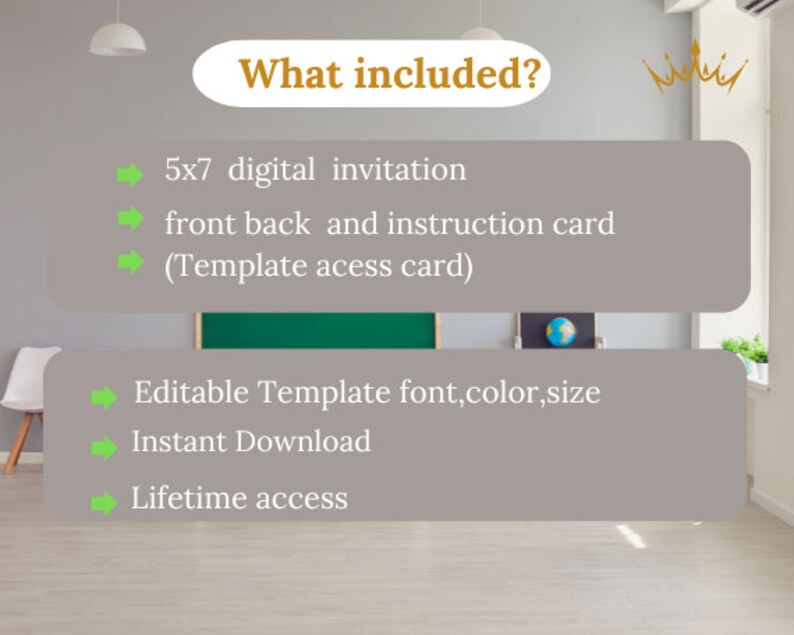 What included?

5x7 digital invitation
front back and instruction card
(Template acess card)

Editable Template font,color,size
Instant Download
Lifetime access